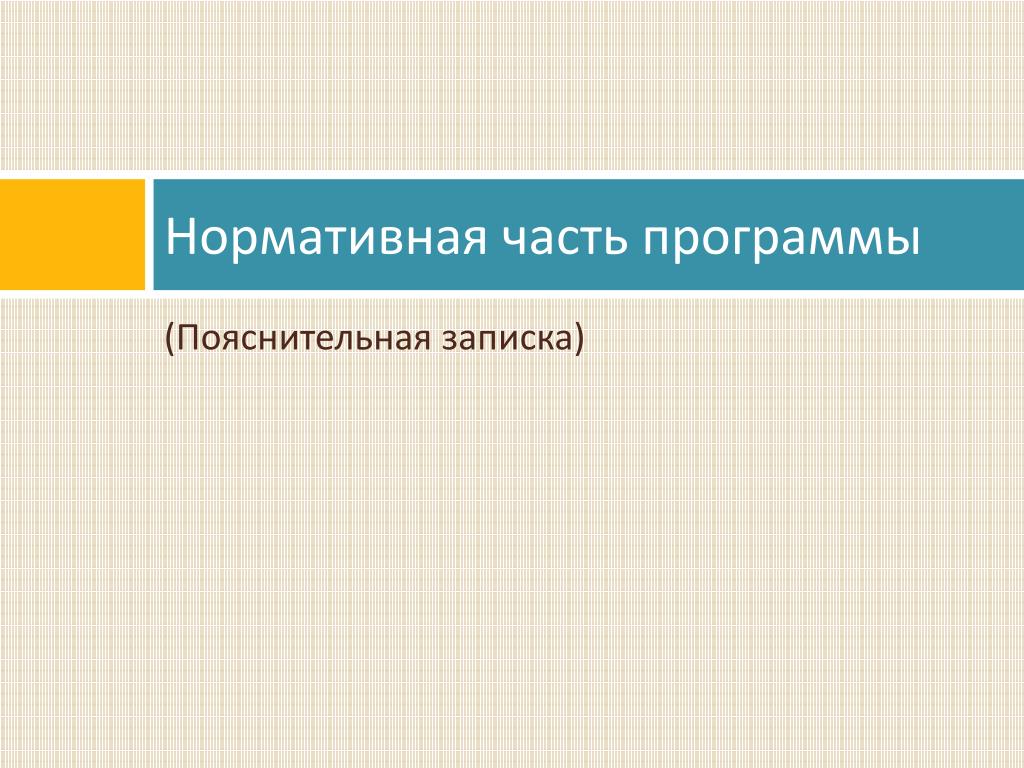 Нормативная часть программы

(Пояснительная записка)